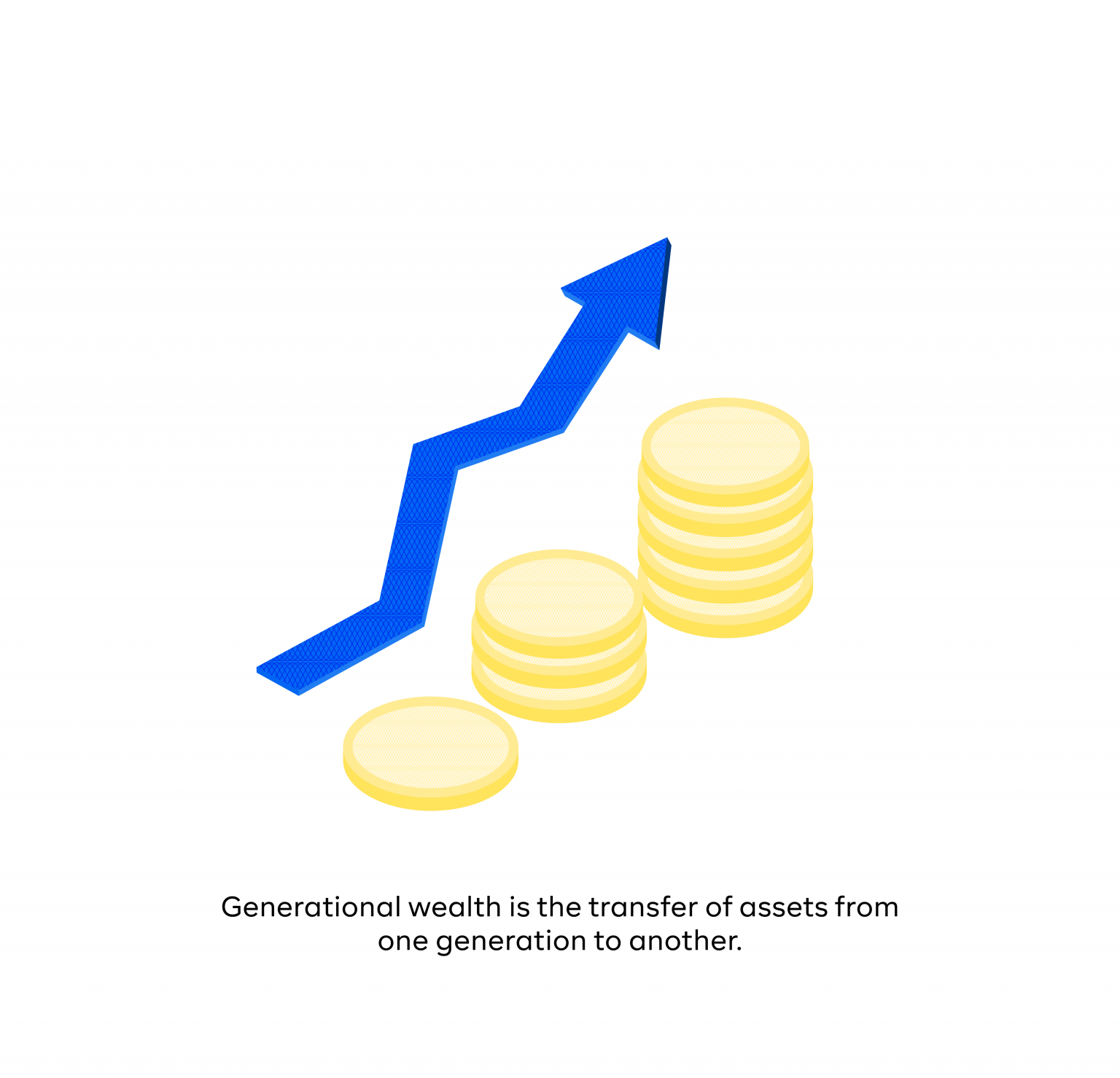 Generational wealth is the transfer of assets from one generation to another.